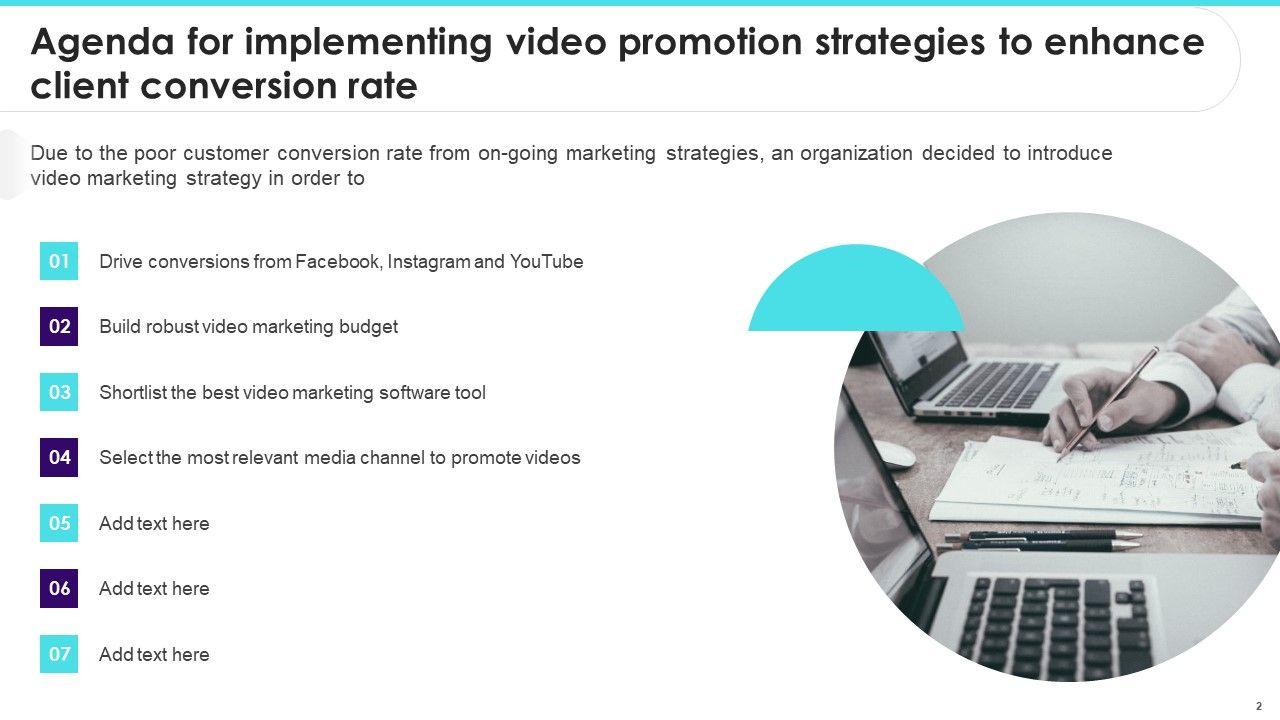 Agenda for implementing video promotion strategies to enhance client conversion rate

Due to the poor customer conversion rate from on-going marketing strategies, an organization decided to introduce video marketing strategy in order to

01 Drive conversions from Facebook, Instagram and YouTube

02 Build robust video marketing budget

03 Shortlist the best video marketing software tool

04 Select the most relevant media channel to promote videos

05 Add text here

06 Add text here

07 Add text here

2